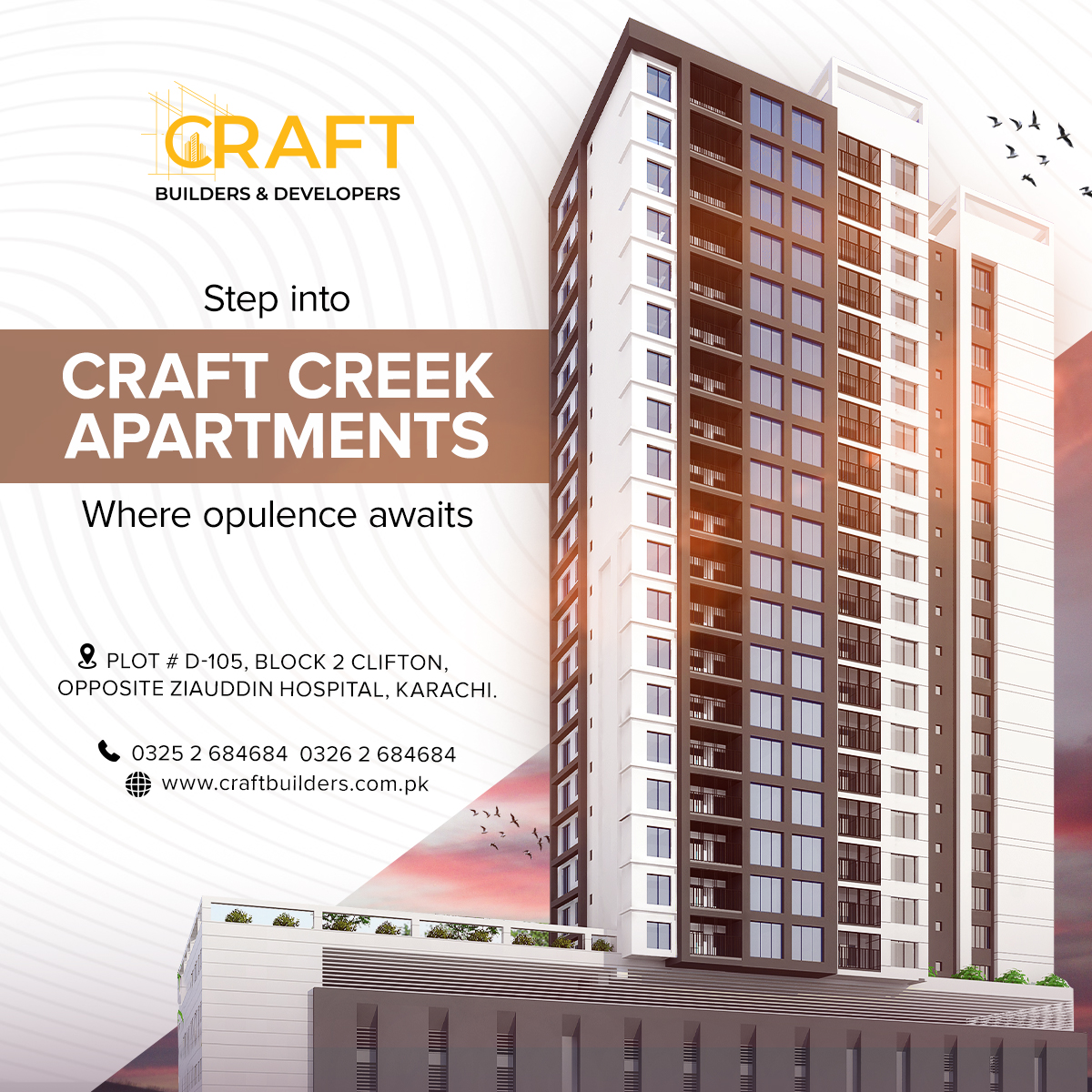 CRAFT
BUILDERS & DEVELOPERS

Step into

CRAFT CREEK APARTMENTS

Where opulence awaits

PLOT # D-105, BLOCK 2 CLIFTON, OPPOSITE ZIAUDDIN HOSPITAL, KARACHI.

0325 2 684684 0326 2 684684
www.craftbuilders.com.pk